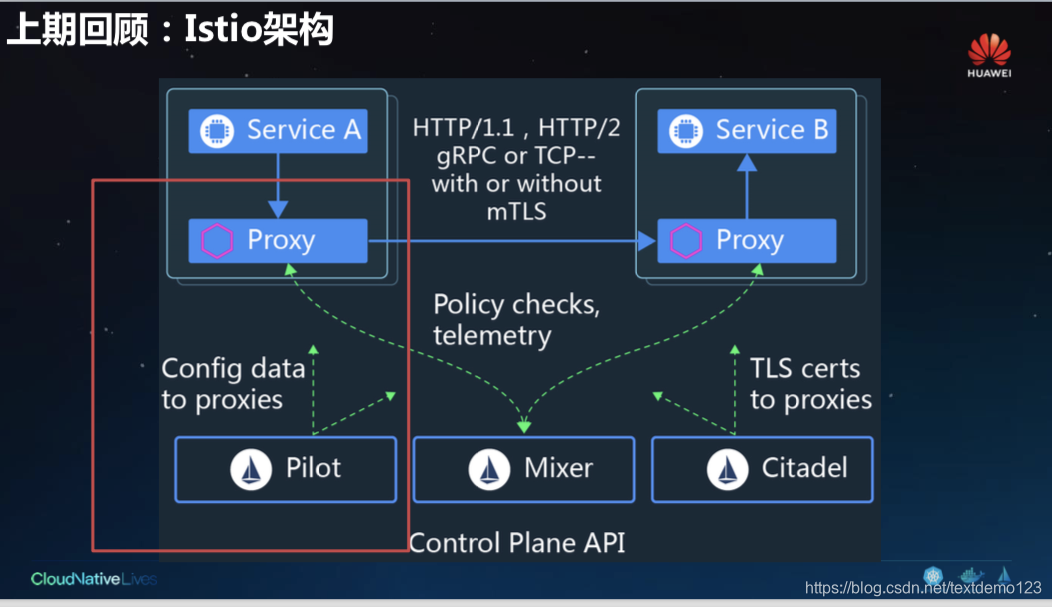 上期回顾：Istio架构

HUAWEI

Service A

HTTP/1.1 , HTTP/2 gRPC or TCP-- with or without mTLS

Service B

Proxy

Proxy

Policy checks, telemetry

Config data to proxies

TLS certs to proxies

Pilot

Mixer

Citadel

Control Plane API

CloudNativeLives

https://blog.csdn.net/textdemo123